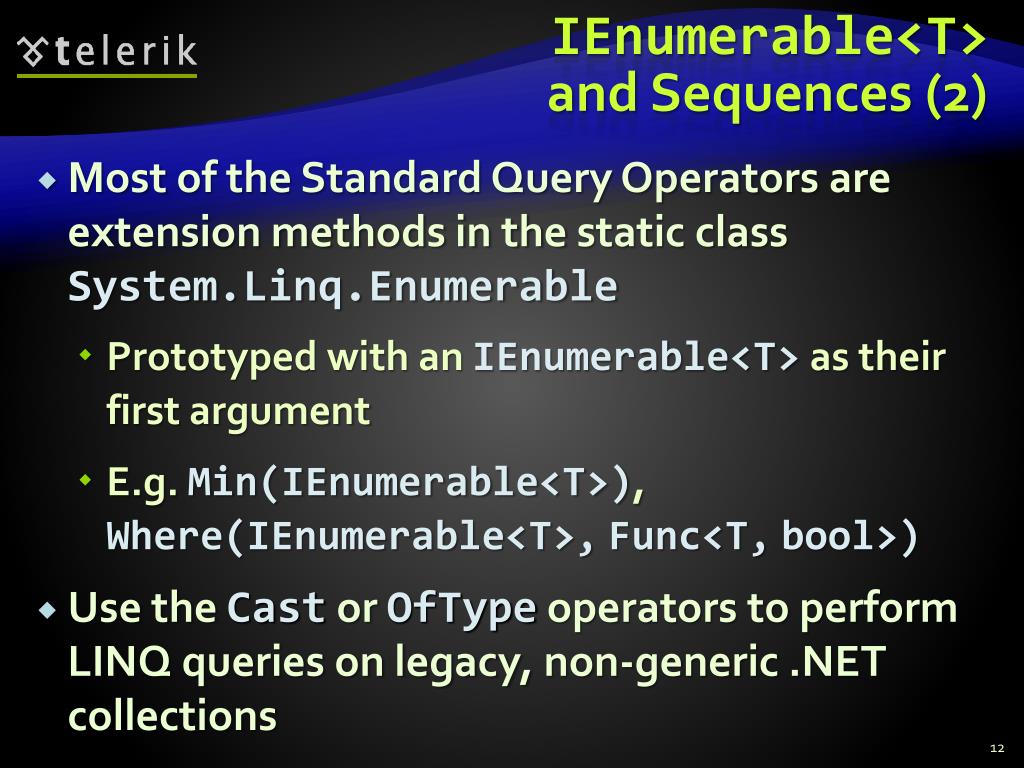 telerik

IEnumerable<T> and Sequences (2)

Most of the Standard Query Operators are extension methods in the static class System.Linq.Enumerable

Prototyped with an IEnumerable<T> as their first argument

E.g. Min(IEnumerable<T>), Where(IEnumerable<T>, Func<T, bool>)

Use the Cast or OfType operators to perform LINQ queries on legacy, non-generic .NET collections

12